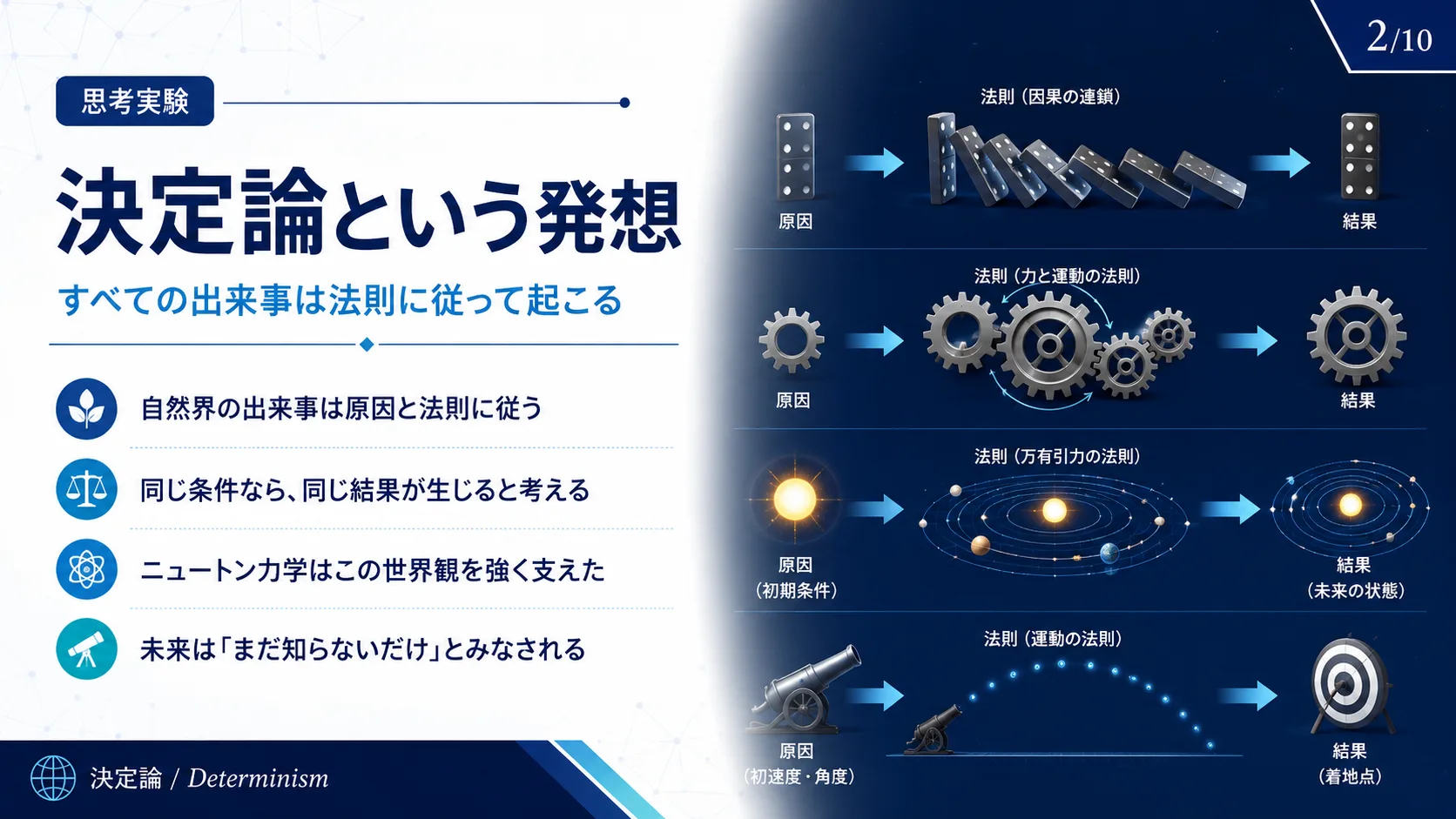 2/10

思考実験

決定論という発想

すべての出来事は法則に従って起こる

自然界の出来事は原因と法則に従う

同じ条件なら、同じ結果が生じると考える

ニュートン力学はこの世界観を強く支えた

未来は「まだ知らないだけ」とみなされる

法則（因果の連鎖）
原因
結果

法則（力と運動の法則）
原因
結果

法則（万有引力の法則）
原因
（初期条件）
結果
（未来の状態）

法則（運動の法則）
原因
（初速度・角度）
結果
（着地点）

決定論 / Determinism